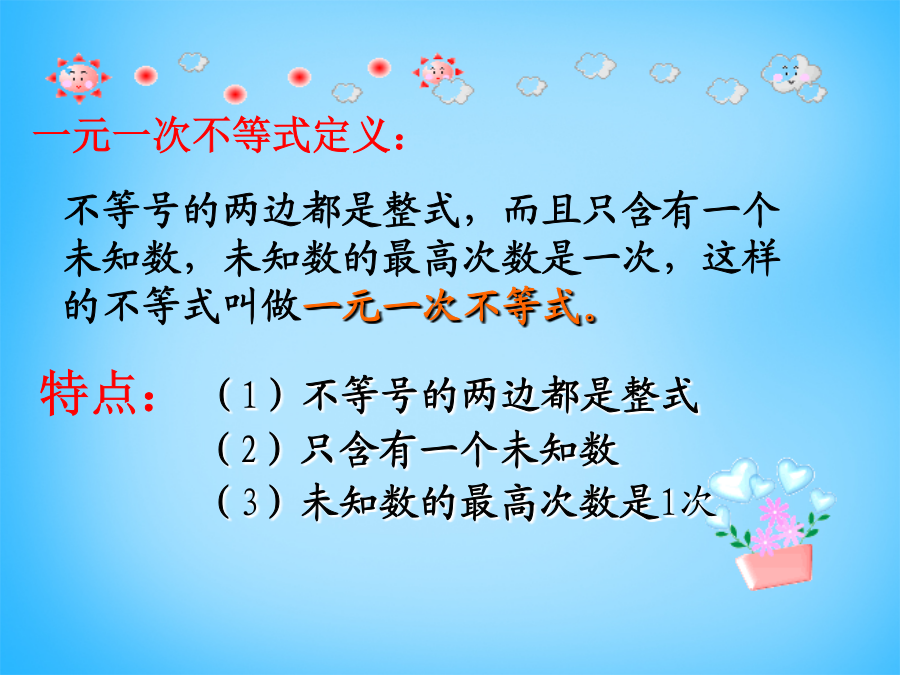 一元一次不等式定义：

不等号的两边都是整式，而且只含有一个未知数，未知数的最高次数是一次，这样的不等式叫做一元一次不等式。

特点：（1）不等号的两边都是整式
（2）只含有一个未知数
（3）未知数的最高次数是1次